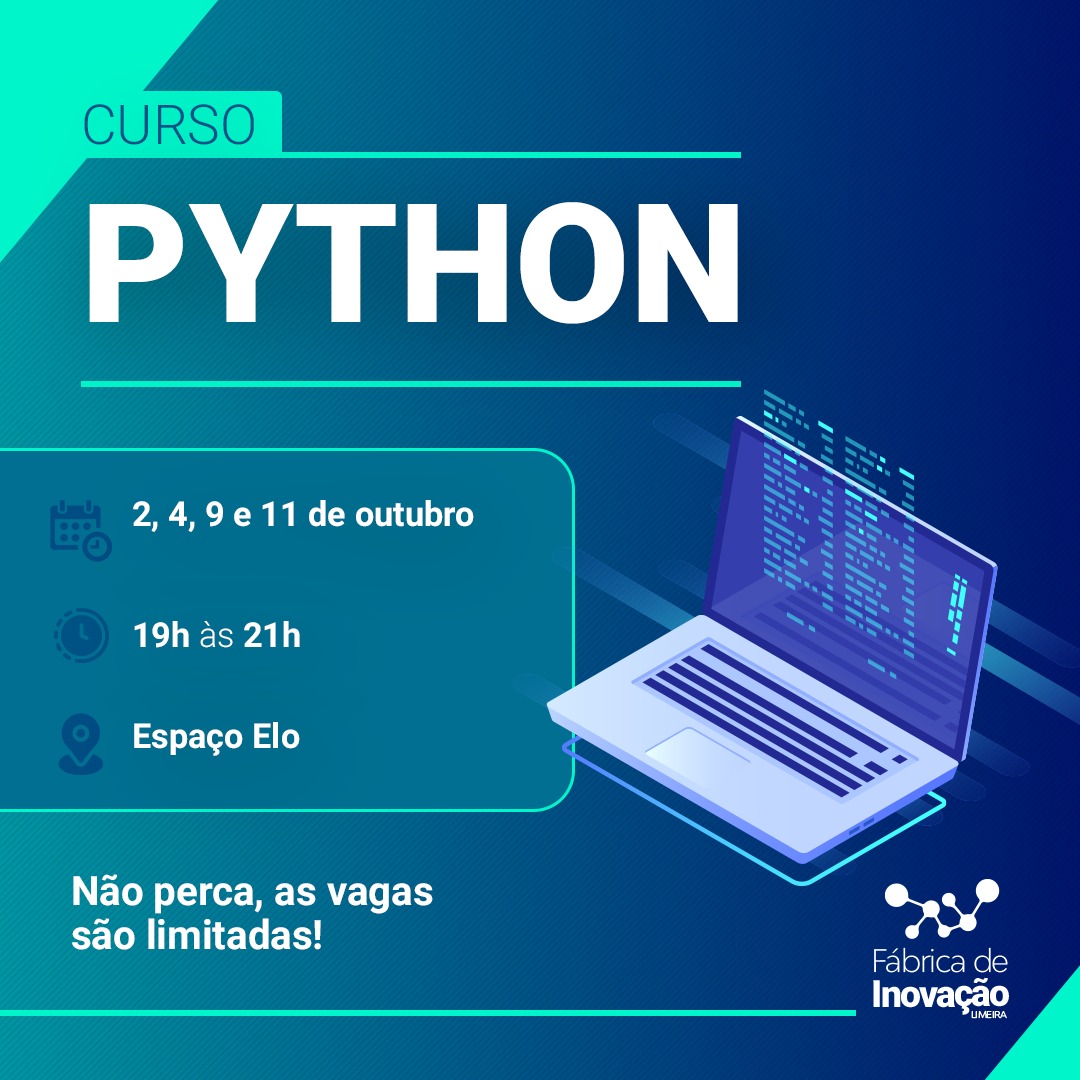 CURSO

PYTHON

2, 4, 9 e 11 de outubro

19h às 21h

Espaço Elo

Não perca, as vagas são limitadas!

Fábrica de Inovação LIMEIRA